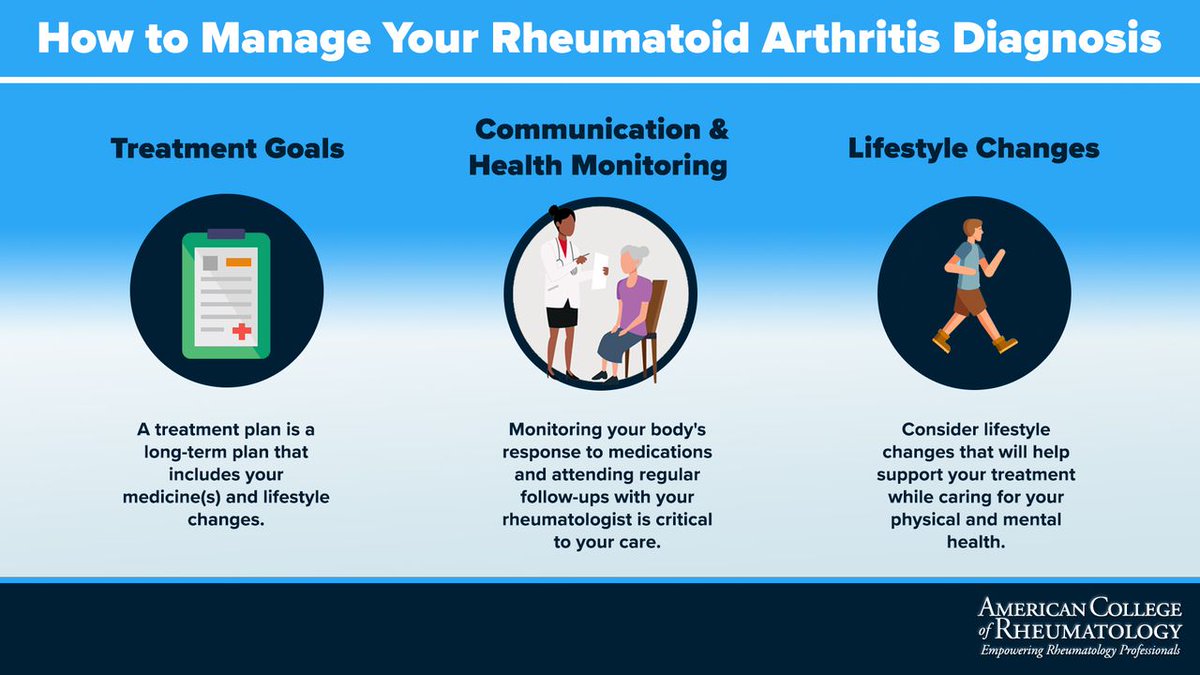 How to Manage Your Rheumatoid Arthritis Diagnosis

Treatment Goals

A treatment plan is a long-term plan that includes your medicine(s) and lifestyle changes.

Communication & Health Monitoring

Monitoring your body's response to medications and attending regular follow-ups with your rheumatologist is critical to your care.

Lifestyle Changes

Consider lifestyle changes that will help support your treatment while caring for your physical and mental health.

AMERICAN COLLEGE of RHEUMATOLOGY
Empowering Rheumatology Professionals